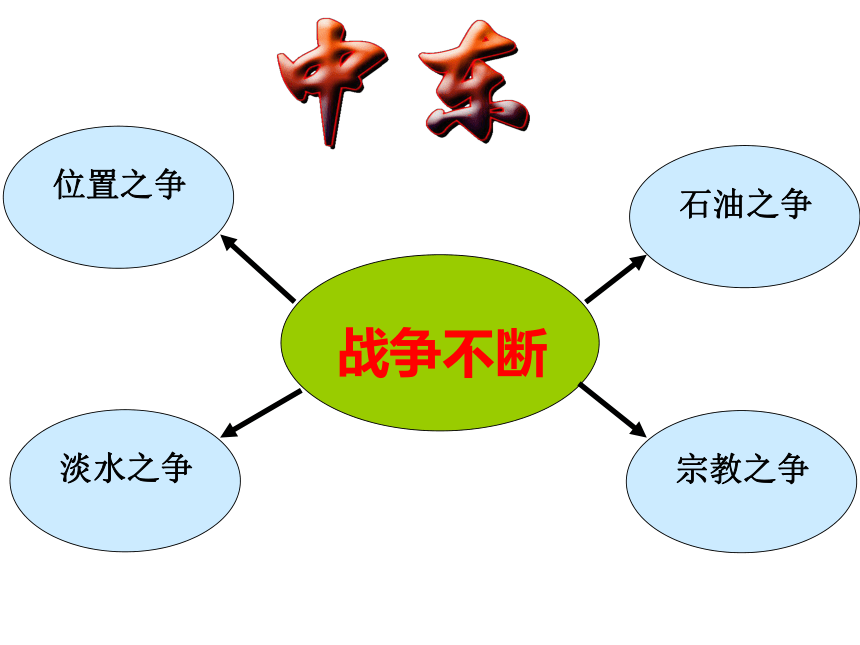 中东

位置之争

石油之争

战争不断

淡水之争

宗教之争